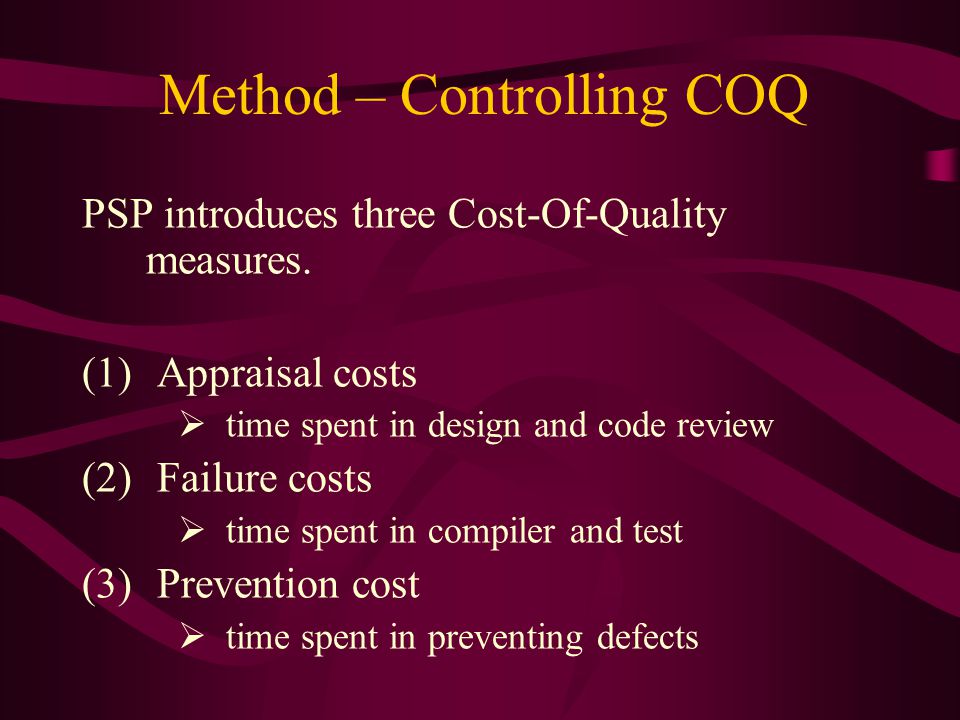 Method – Controlling COQ

PSP introduces three Cost-Of-Quality measures.

(1) Appraisal costs
➢ time spent in design and code review
(2) Failure costs
➢ time spent in compiler and test
(3) Prevention cost
➢ time spent in preventing defects